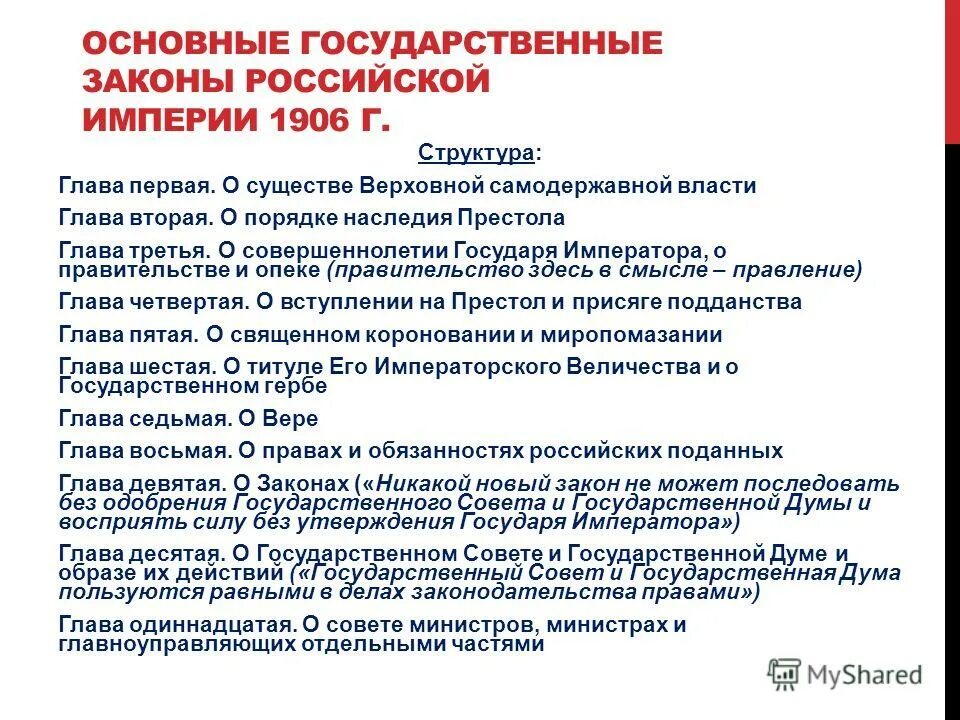 ОСНОВНЫЕ ГОСУДАРСТВЕННЫЕ ЗАКОНЫ РОССИЙСКОЙ ИМПЕРИИ 1906 Г.

Структура:

Глава первая. О существе Верховной самодержавной власти

Глава вторая. О порядке наследия Престола

Глава третья. О совершеннолетии Государя Императора, о правительстве и опеке (правительство здесь в смысле – правление)

Глава четвертая. О вступлении на Престол и присяге подданства

Глава пятая. О священном короновании и миропомазании

Глава шестая. О титуле Его Императорского Величества и о Государственном гербе

Глава седьмая. О Вере

Глава восьмая. О правах и обязанностях российских поданных

Глава девятая. О Законах («Никакой новый закон не может последовать без одобрения Государственного Совета и Государственной Думы и восприять силу без утверждения Государя Императора»)

Глава десятая. О Государственном Совете и Государственной Думе и образе их действий («Государственный Совет и Государственная Дума пользуются равными в делах законодательства правами»)

Глава одиннадцатая. О совете министров, министрах и главноуправляющих отдельными частями

MyShared